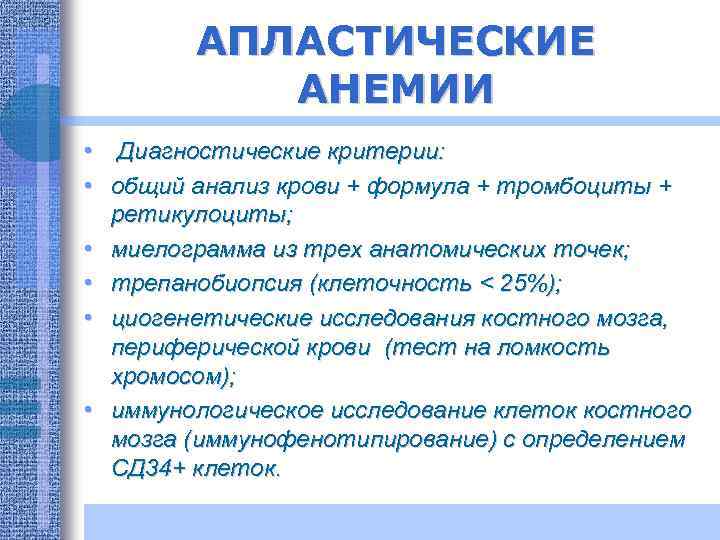 АПЛАСТИЧЕСКИЕ АНЕМИИ

• Диагностические критерии:
• общий анализ крови + формула + тромбоциты + ретикулоциты;
• миелограмма из трех анатомических точек;
• трепанобиопсия (клеточность < 25%);
• циогенетические исследования костного мозга, периферической крови (тест на ломкость хромосом);
• иммунологическое исследование клеток костного мозга (иммунофенотипирование) с определением СД34+ клеток.